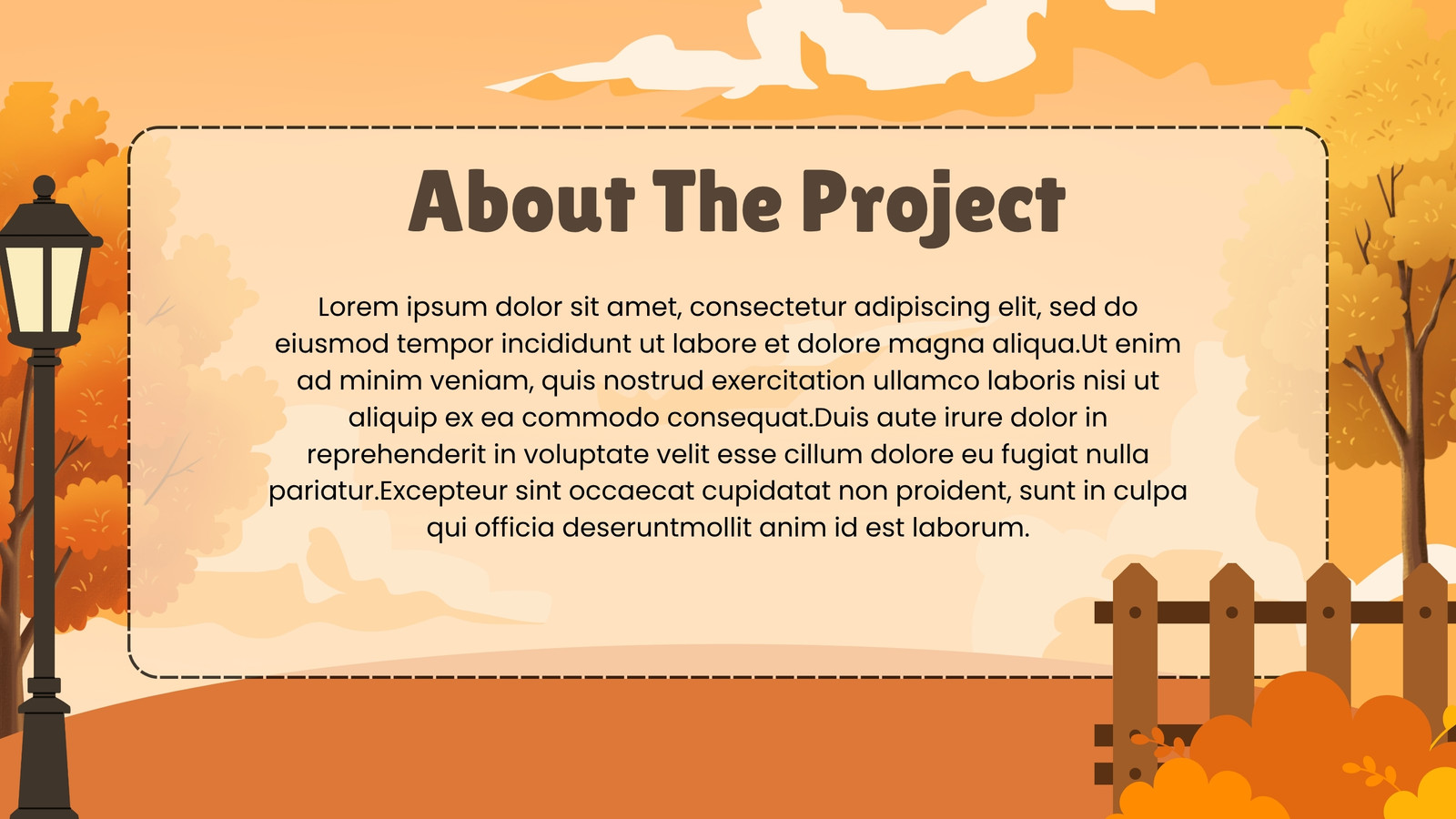 About The Project

Lorem ipsum dolor sit amet, consectetur adipiscing elit, sed do eiusmod tempor incididunt ut labore et dolore magna aliqua.Ut enim ad minim veniam, quis nostrud exercitation ullamco laboris nisi ut aliquip ex ea commodo consequat.Duis aute irure dolor in reprehenderit in voluptate velit esse cillum dolore eu fugiat nulla pariatur.Excepteur sint occaecat cupidatat non proident, sunt in culpa qui officia deseruntmollit anim id est laborum.